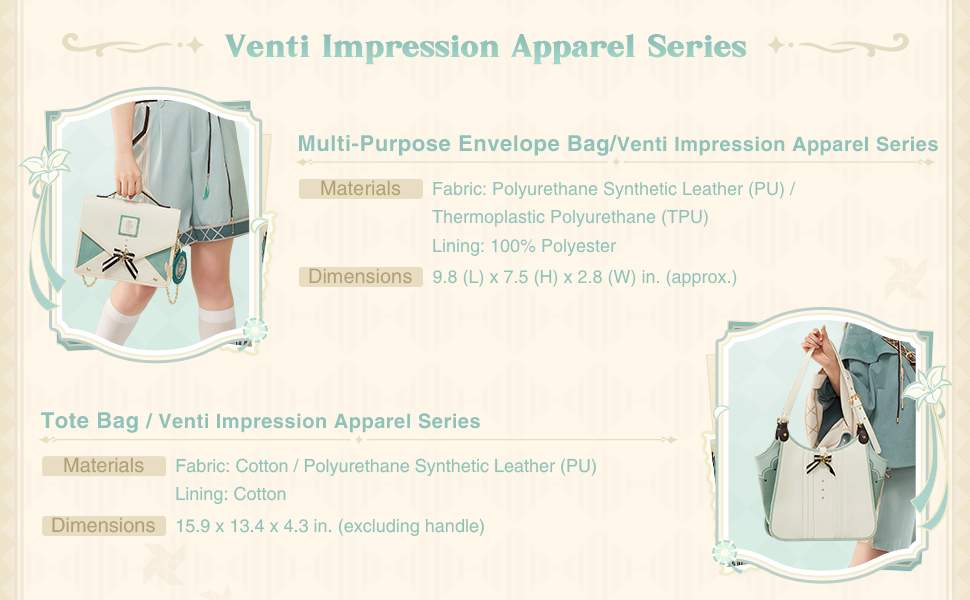 Venti Impression Apparel Series

Multi-Purpose Envelope Bag/Venti Impression Apparel Series

Materials Fabric: Polyurethane Synthetic Leather (PU) / Thermoplastic Polyurethane (TPU)
Lining: 100% Polyester

Dimensions 9.8 (L) x 7.5 (H) x 2.8 (W) in. (approx.)

Tote Bag / Venti Impression Apparel Series

Materials Fabric: Cotton / Polyurethane Synthetic Leather (PU)
Lining: Cotton

Dimensions 15.9 x 13.4 x 4.3 in. (excluding handle)